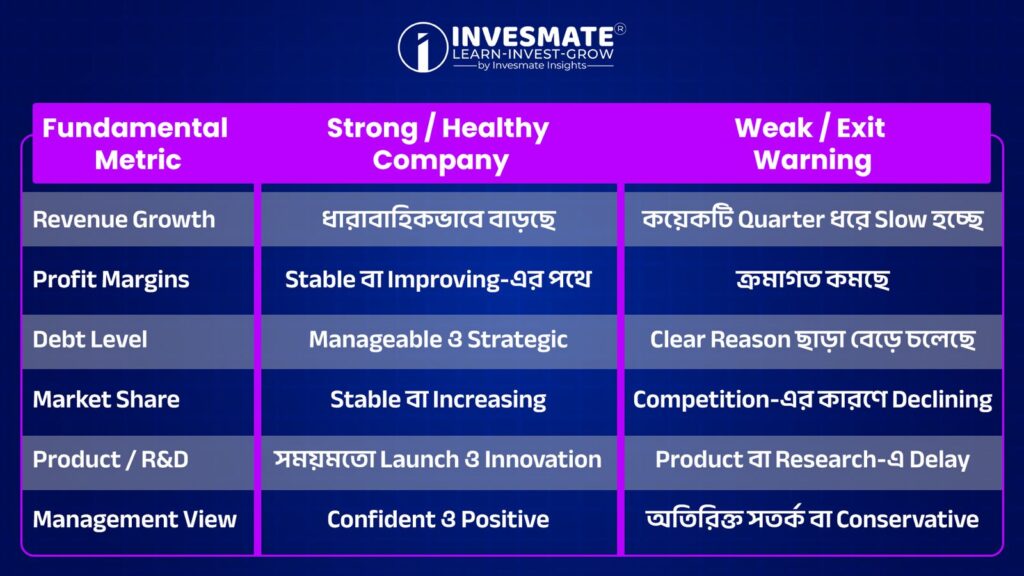 INVESMATE®
LEARN-INVEST-GROW
by Invesmate Insights

| Fundamental Metric | Strong / Healthy Company | Weak / Exit Warning |
|---|---|---|
| Revenue Growth | ধারাবাহিকভাবে বাড়ছে | কয়েকটি Quarter ধরে Slow হচ্ছে |
| Profit Margins | Stable বা Improving-এর পথে | ক্রমাগত কমছে |
| Debt Level | Manageable ও Strategic | Clear Reason ছাড়া বেড়ে চলেছে |
| Market Share | Stable বা Increasing | Competition-এর কারণে Declining |
| Product / R&D | সময়মতো Launch ও Innovation | Product বা Research-এ Delay |
| Management View | Confident ও Positive | অতিরিক্ত সতর্ক বা Conservative |